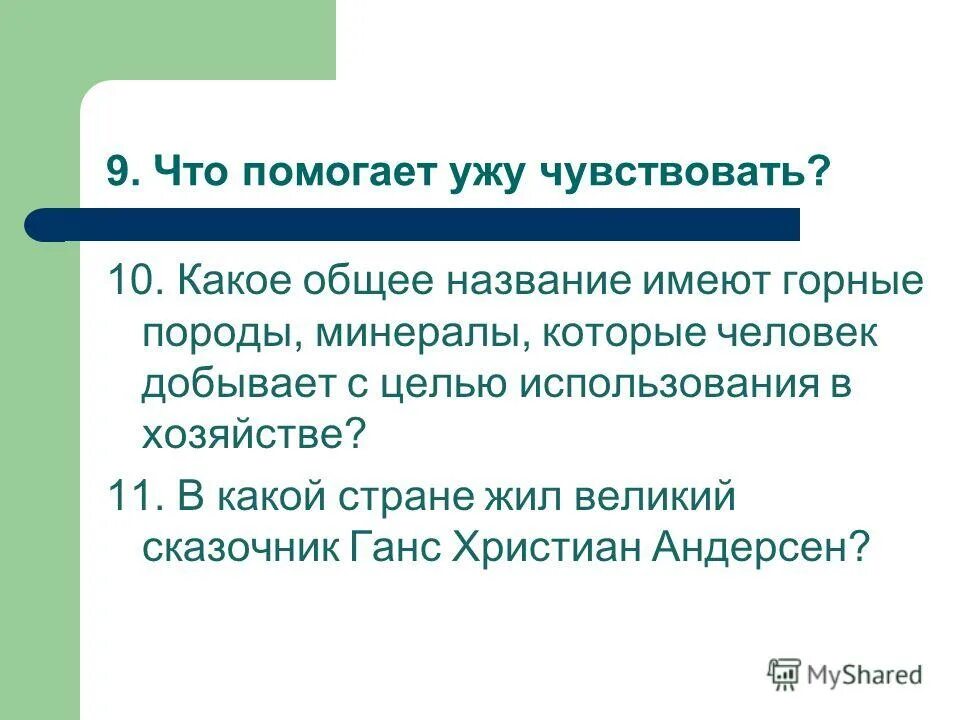 9. Что помогает ужу чувствовать?

10. Какое общее название имеют горные породы, минералы, которые человек добывает с целью использования в хозяйстве?

11. В какой стране жил великий сказочник Ганс Христиан Андерсен?

MyShared